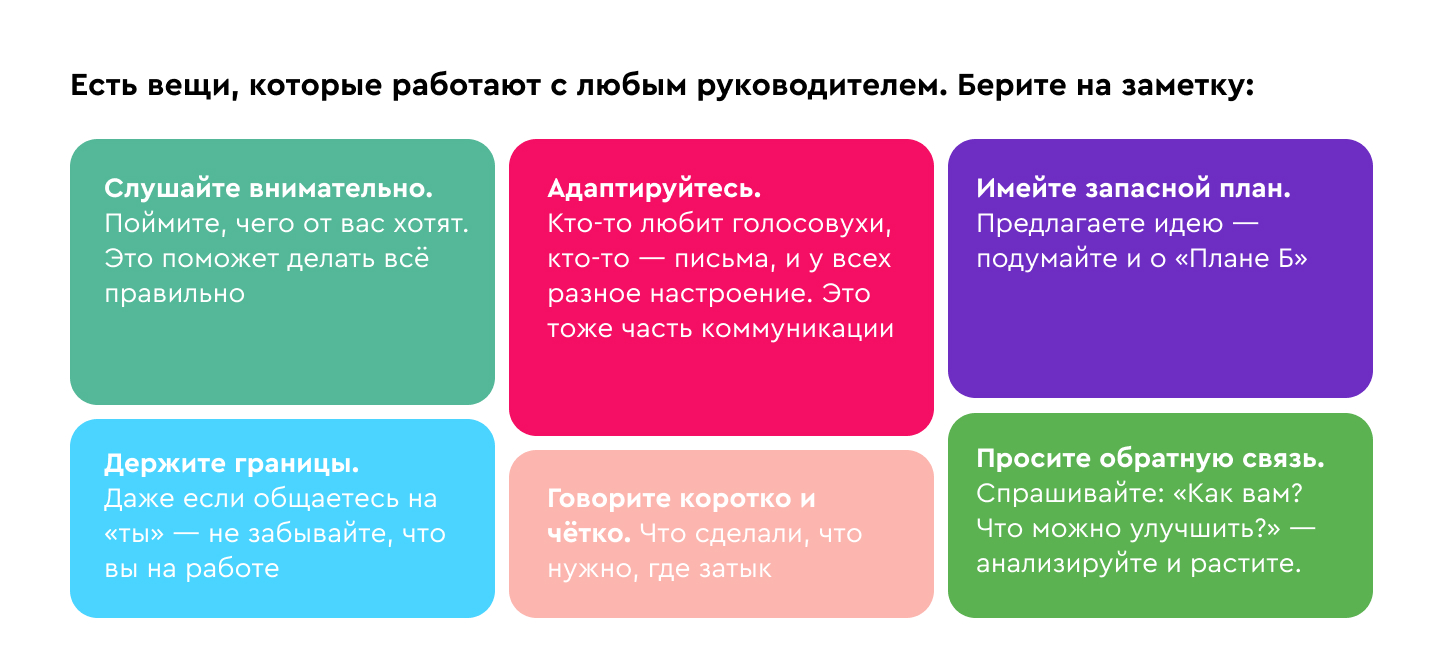 Есть вещи, которые работают с любым руководителем. Берите на заметку:

Слушайте внимательно. Поймите, чего от вас хотят. Это поможет делать всё правильно

Держите границы. Даже если общаетесь на «ты» — не забывайте, что вы на работе

Адаптируйтесь. Кто-то любит голосовухи, кто-то — письма, и у всех разное настроение. Это тоже часть коммуникации

Говорите коротко и чётко. Что сделали, что нужно, где затык

Имейте запасной план. Предлагаете идею — подумайте и о «Плане Б»

Просите обратную связь. Спрашивайте: «Как вам? Что можно улучшить?» — анализируйте и растите.